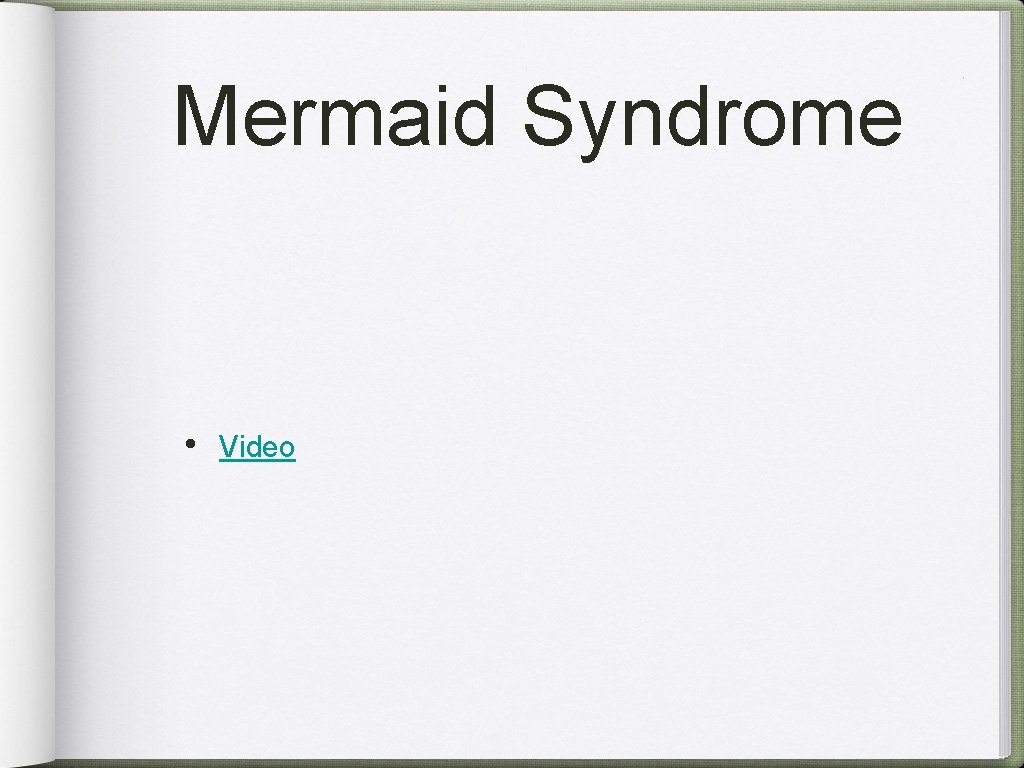 Mermaid Syndrome

• Video